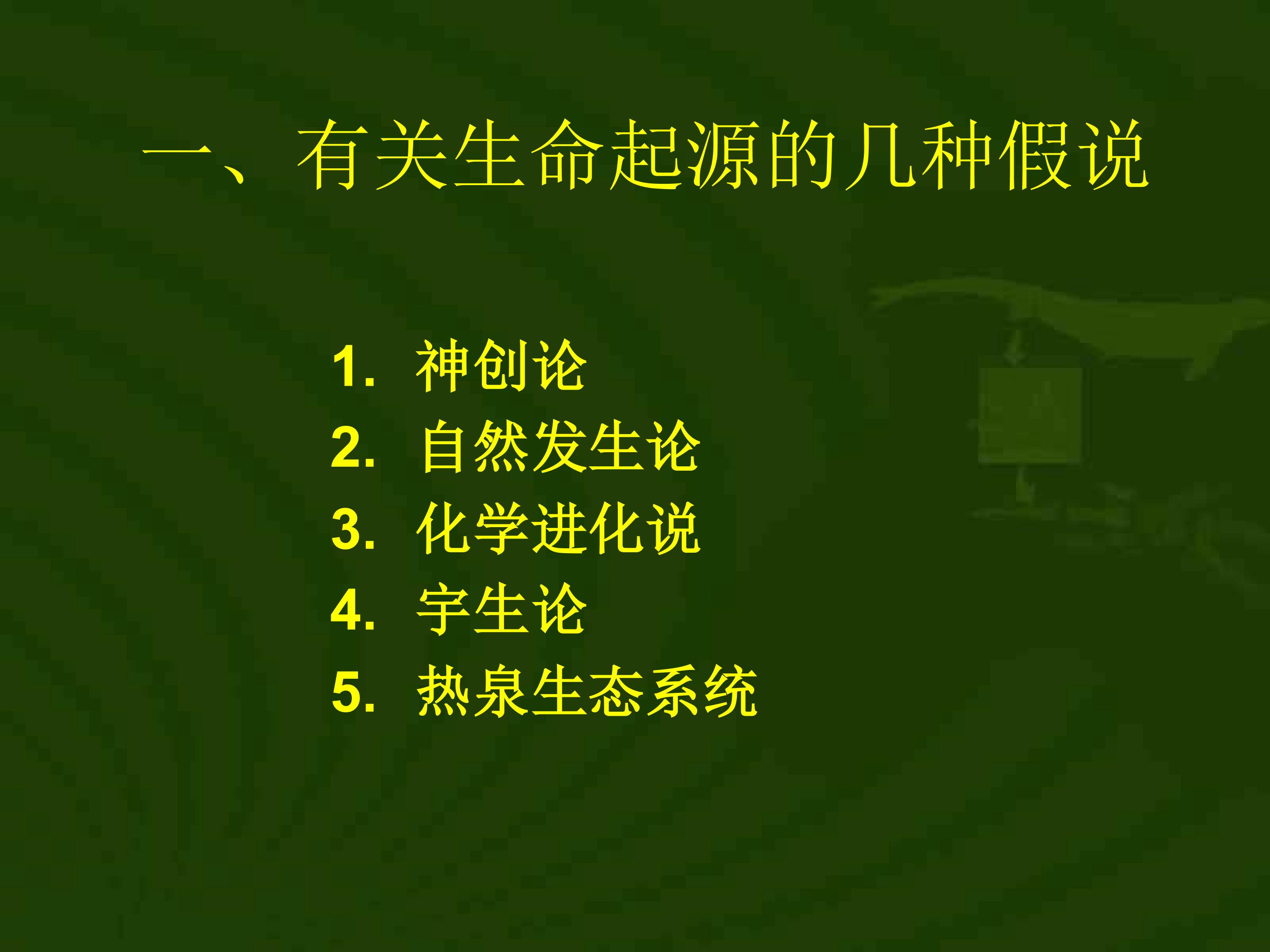 一、有关生命起源的几种假说

1. 神创论
2. 自然发生论
3. 化学进化说
4. 宇生论
5. 热泉生态系统